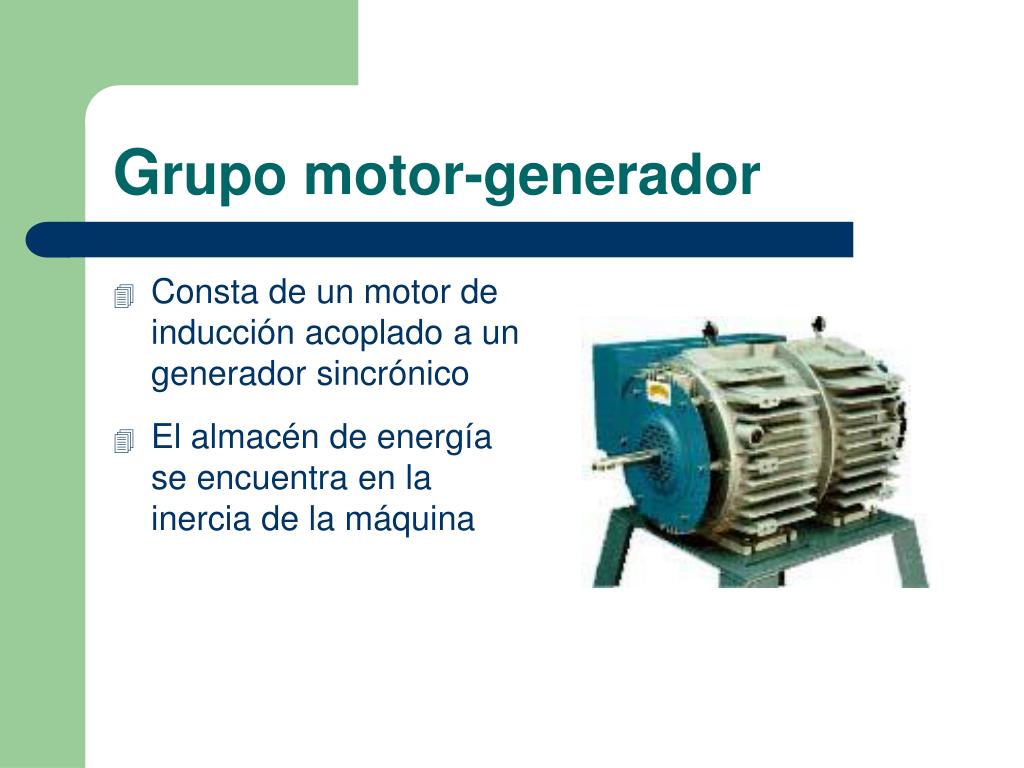 Grupo motor-generador

Consta de un motor de inducción acoplado a un generador sincrónico

El almacén de energía se encuentra en la inercia de la máquina